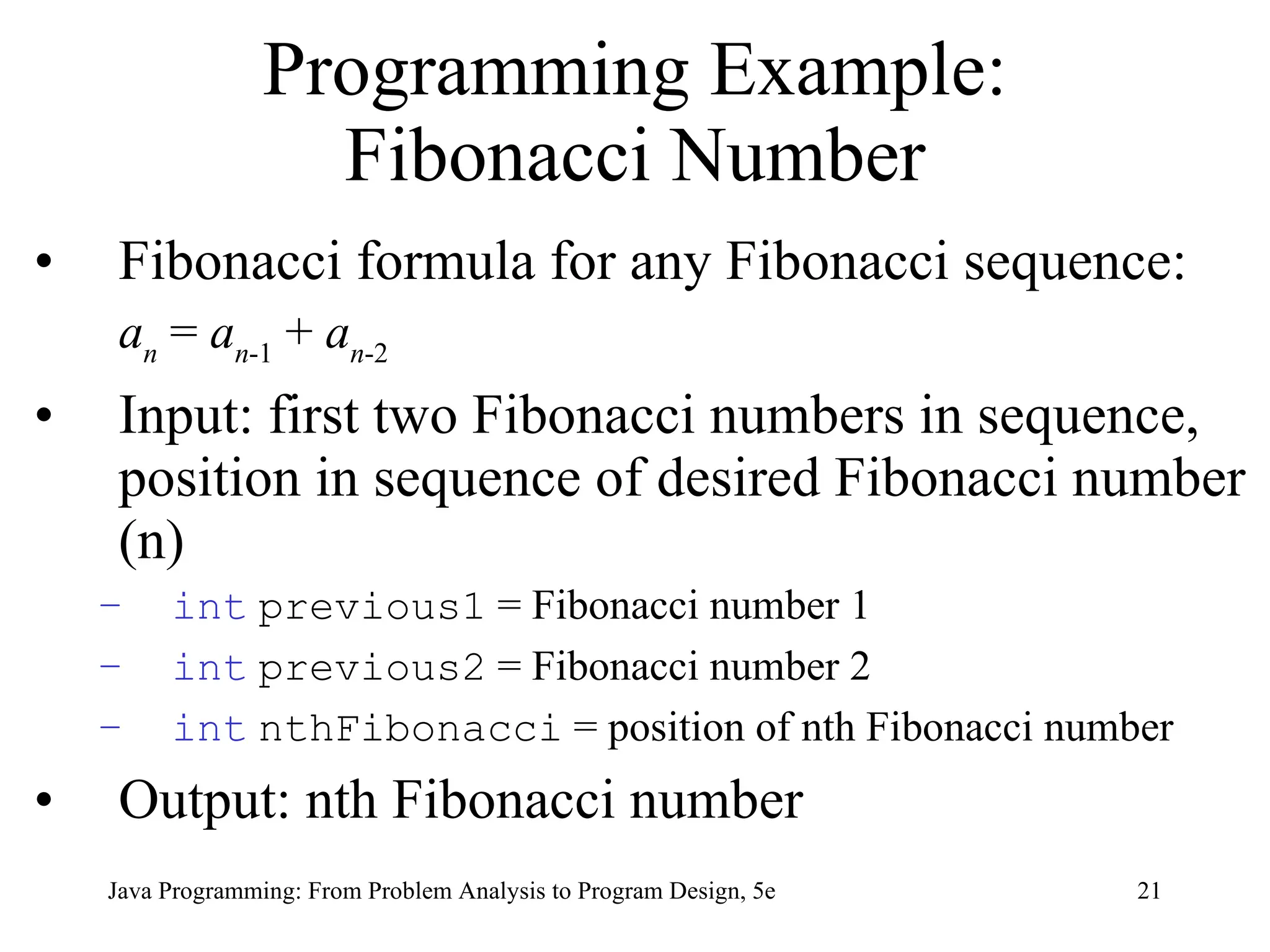 Programming Example: Fibonacci Number

• Fibonacci formula for any Fibonacci sequence:
$a_n = a_{n-1} + a_{n-2}$

• Input: first two Fibonacci numbers in sequence, position in sequence of desired Fibonacci number (n)
– int previous1 = Fibonacci number 1
– int previous2 = Fibonacci number 2
– int nthFibonacci = position of nth Fibonacci number

• Output: nth Fibonacci number

Java Programming: From Problem Analysis to Program Design, 5e 21